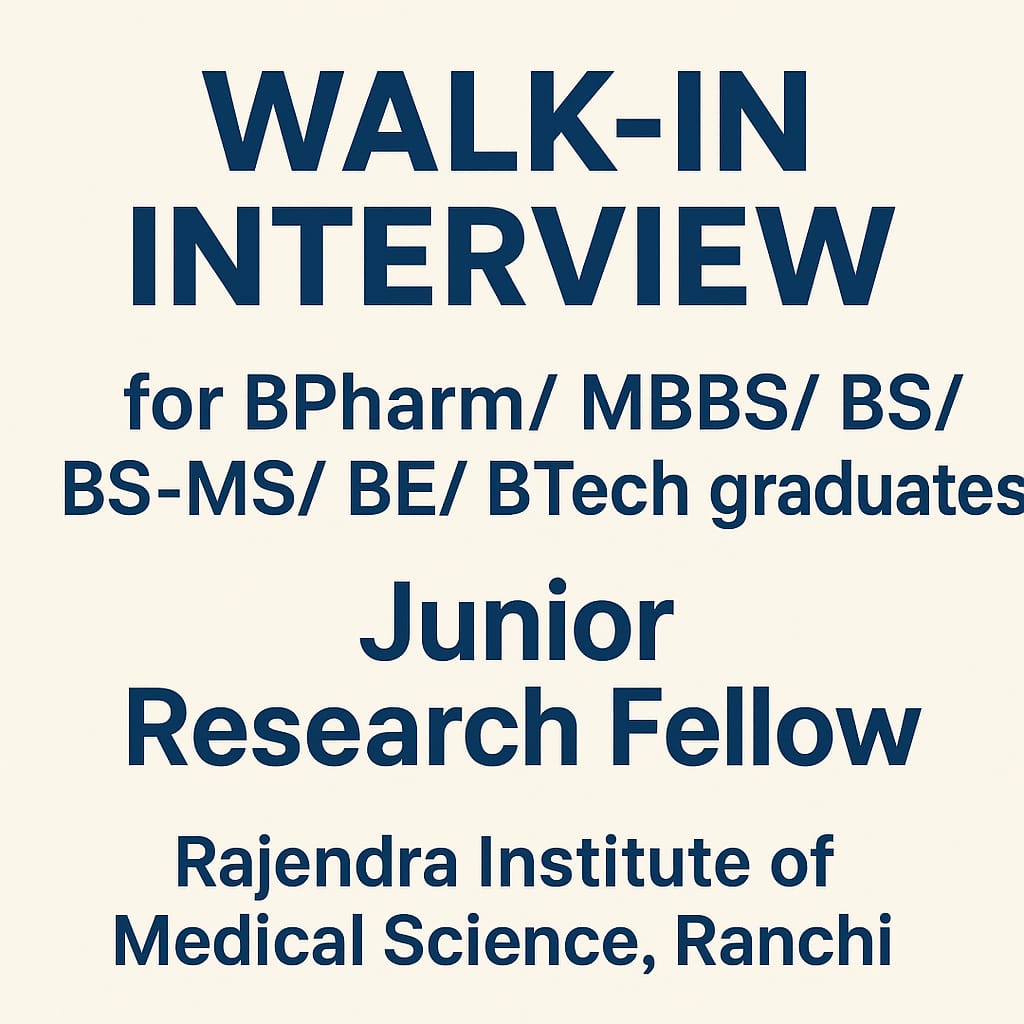 WALK-IN INTERVIEW

for BPharm/ MBBS/ BS/ BS-MS/ BE/ BTech graduates

Junior Research Fellow

Rajendra Institute of Medical Science, Ranchi